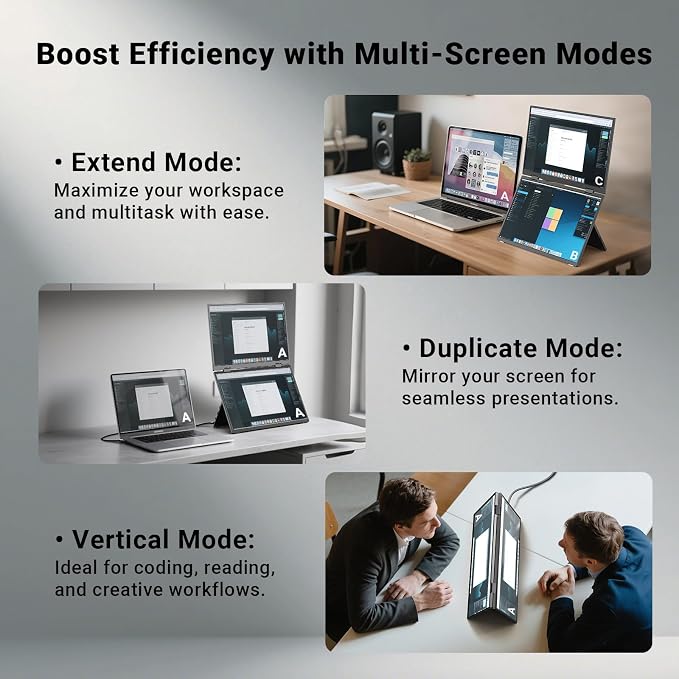 Boost Efficiency with Multi-Screen Modes

• Extend Mode:
Maximize your workspace and multitask with ease.

A C B

A A A

• Duplicate Mode:
Mirror your screen for seamless presentations.

• Vertical Mode:
Ideal for coding, reading, and creative workflows.

A A